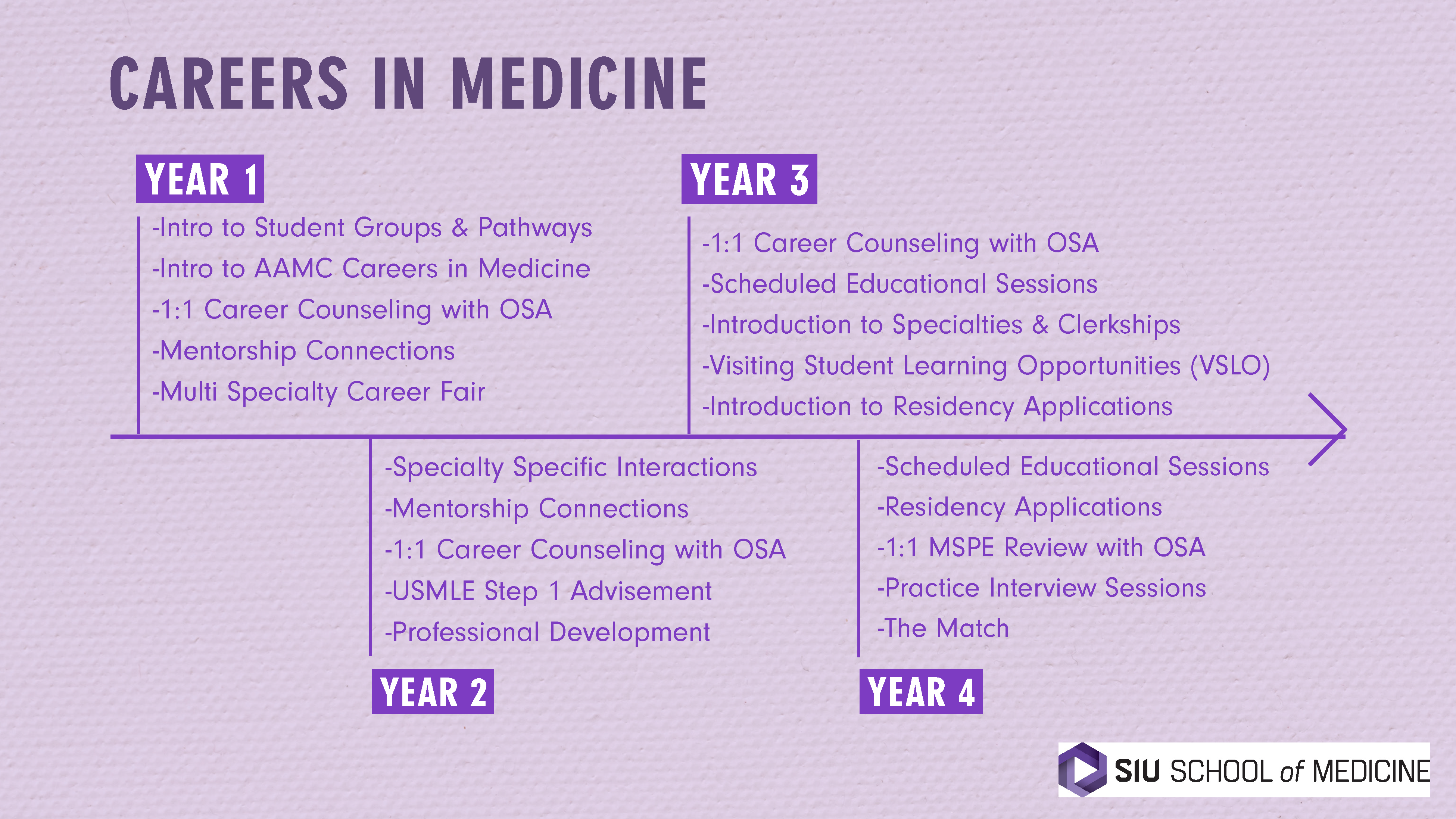 CAREERS IN MEDICINE

YEAR 1

-Intro to Student Groups & Pathways
-Intro to AAMC Careers in Medicine
-1:1 Career Counseling with OSA
-Mentorship Connections
-Multi Specialty Career Fair

YEAR 3

-1:1 Career Counseling with OSA
-Scheduled Educational Sessions
-Introduction to Specialties & Clerkships
-Visiting Student Learning Opportunities (VSLO)
-Introduction to Residency Applications

-Specialty Specific Interactions
-Mentorship Connections
-1:1 Career Counseling with OSA
-USMLE Step 1 Advisement
-Professional Development

YEAR 2

-Scheduled Educational Sessions
-Residency Applications
-1:1 MSPE Review with OSA
-Practice Interview Sessions
-The Match

YEAR 4

SIU SCHOOL of MEDICINE